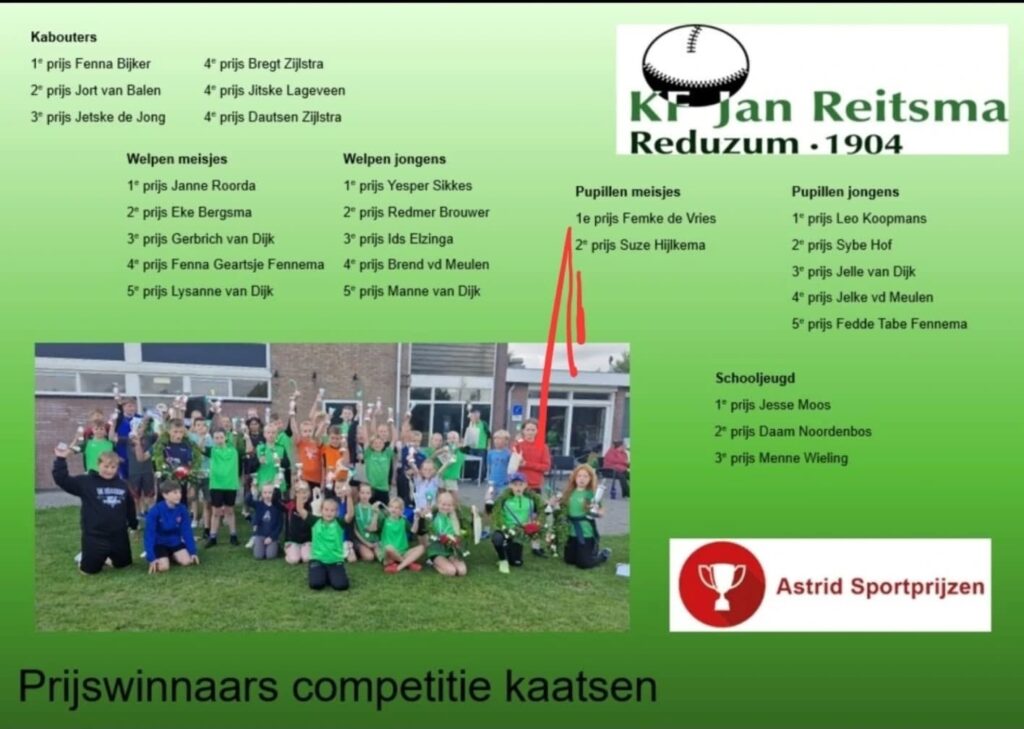 Kabouters

1e prijs Fenna Bijker
2e prijs Jort van Balen
3e prijs Jetske de Jong

4e prijs Bregt Zijlstra
4e prijs Jitske Lageveen
4e prijs Dautsen Zijlstra

KF Jan Reitsma
Reduzum · 1904

Welpen meisjes

1e prijs Janne Roorda
2e prijs Eke Bergsma
3e prijs Gerbrich van Dijk
4e prijs Fenna Geartsje Fennema
5e prijs Lysanne van Dijk

Welpen jongens

1e prijs Yesper Sikkes
2e prijs Redmer Brouwer
3e prijs Ids Elzinga
4e prijs Brend vd Meulen
5e prijs Manne van Dijk

Pupillen meisjes

1e prijs Femke de Vries
2e prijs Suze Hijlkema

Pupillen jongens

1e prijs Leo Koopmans
2e prijs Sybe Hof
3e prijs Jelle van Dijk
4e prijs Jelke vd Meulen
5e prijs Fedde Tabe Fennema

Schooljeugd

1e prijs Jesse Moos
2e prijs Daam Noordenbos
3e prijs Menne Wieling

Astrid Sportprijzen

Prijswinnaars competitie kaatsen